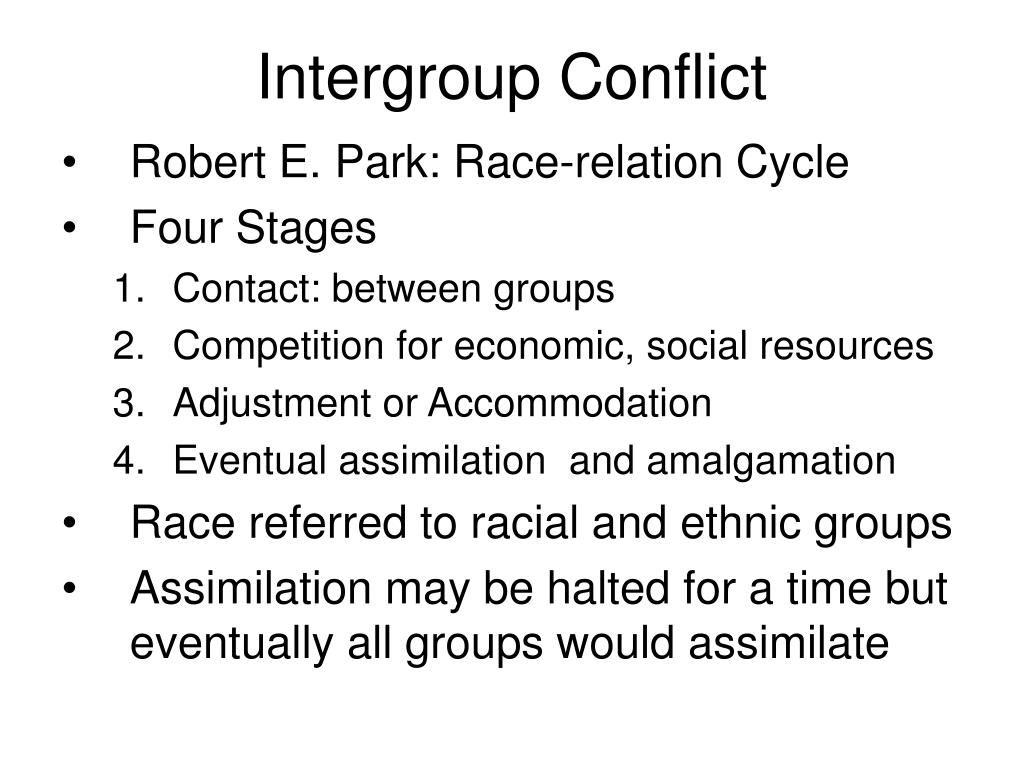 Intergroup Conflict

• Robert E. Park: Race-relation Cycle
• Four Stages
1. Contact: between groups
2. Competition for economic, social resources
3. Adjustment or Accommodation
4. Eventual assimilation  and amalgamation
• Race referred to racial and ethnic groups
• Assimilation may be halted for a time but eventually all groups would assimilate